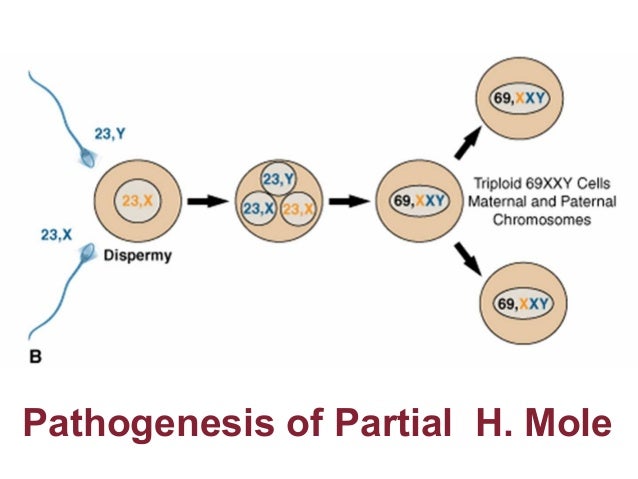 23,Y

23,X

23,X

Dispermy

23,Y

23,X

23,X

69,XXY

69,XXY

Triploid 69XXY Cells
Maternal and Paternal
Chromosomes

69,XXY

B

Pathogenesis of Partial H. Mole